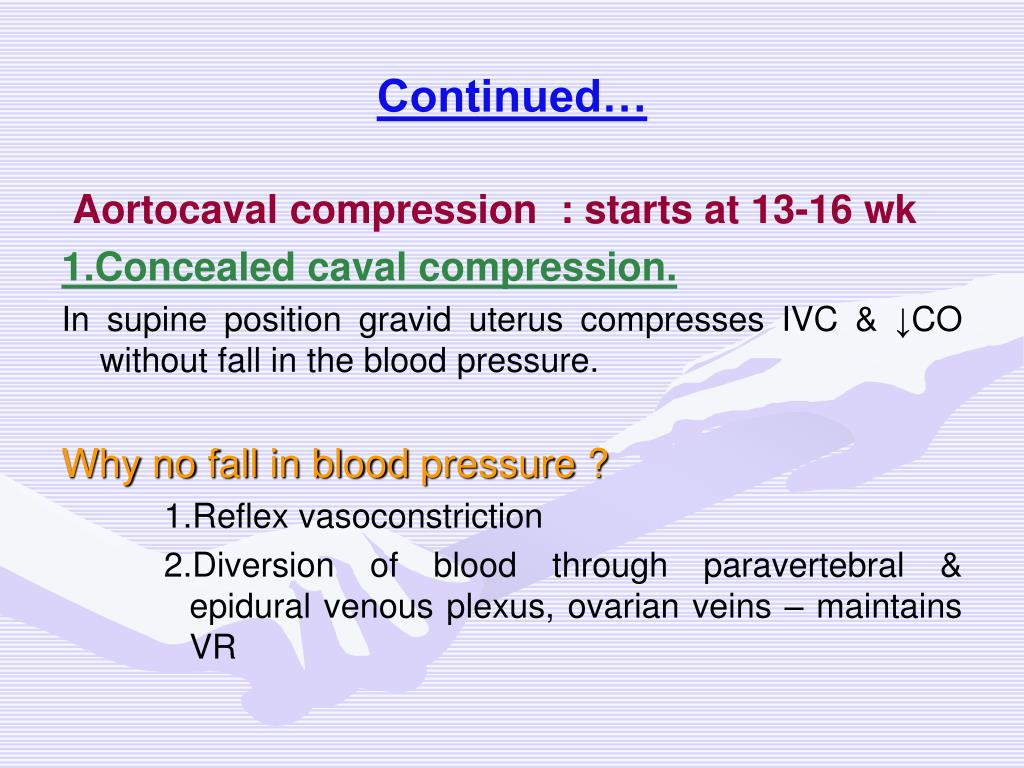 Continued…

Aortocaval compression : starts at 13-16 wk

1.Concealed caval compression.

In supine position gravid uterus compresses IVC & ↓CO without fall in the blood pressure.

Why no fall in blood pressure ?

1.Reflex vasoconstriction

2.Diversion of blood through paravertebral & epidural venous plexus, ovarian veins – maintains VR